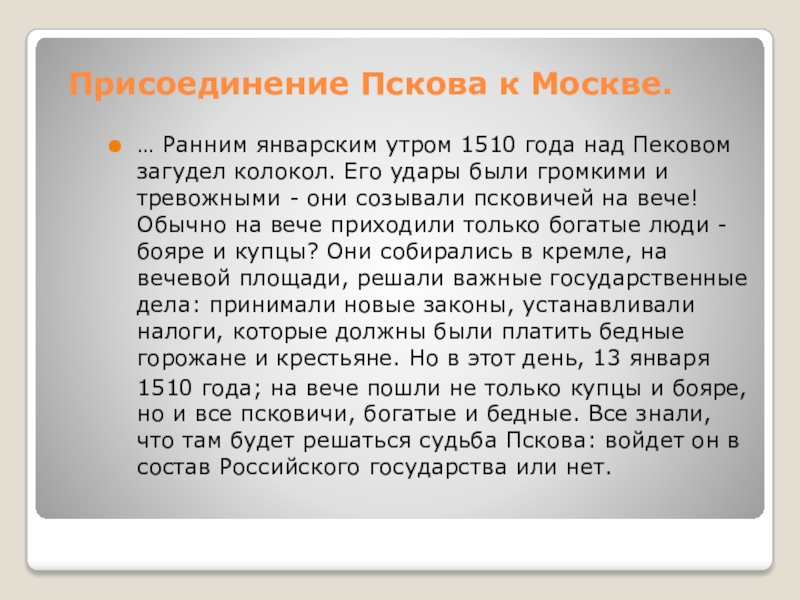 Присоединение Пскова к Москве.

… Ранним январским утром 1510 года над Пековом загудел колокол. Его удары были громкими и тревожными - они созывали псковичей на вече! Обычно на вече приходили только богатые люди - бояре и купцы? Они собирались в кремле, на вечевой площади, решали важные государственные дела: принимали новые законы, устанавливали налоги, которые должны были платить бедные горожане и крестьяне. Но в этот день, 13 января 1510 года; на вече пошли не только купцы и бояре, но и все псковичи, богатые и бедные. Все знали, что там будет решаться судьба Пскова: войдет он в состав Российского государства или нет.